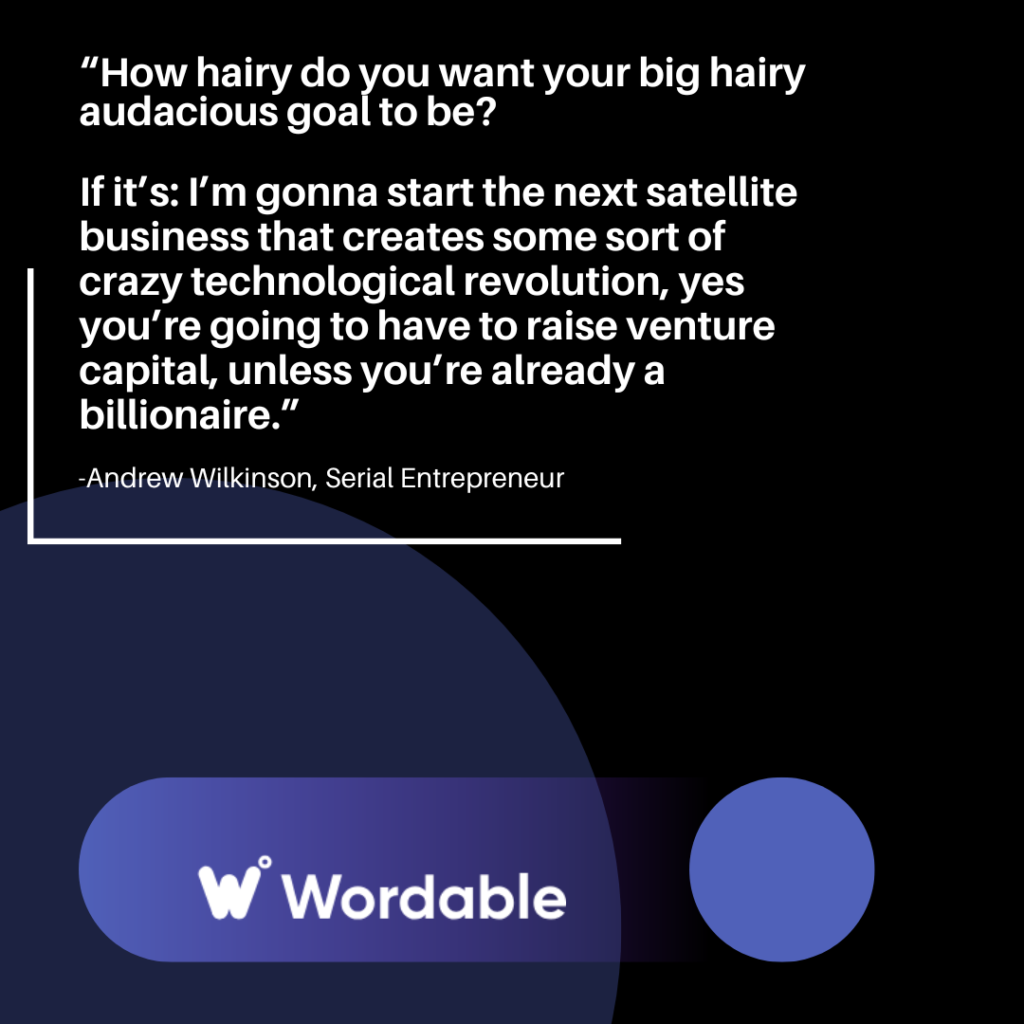 “How hairy do you want your big hairy audacious goal to be?

If it’s: I’m gonna start the next satellite business that creates some sort of crazy technological revolution, yes you’re going to have to raise venture capital, unless you’re already a billionaire.”

-Andrew Wilkinson, Serial Entrepreneur

Wordable